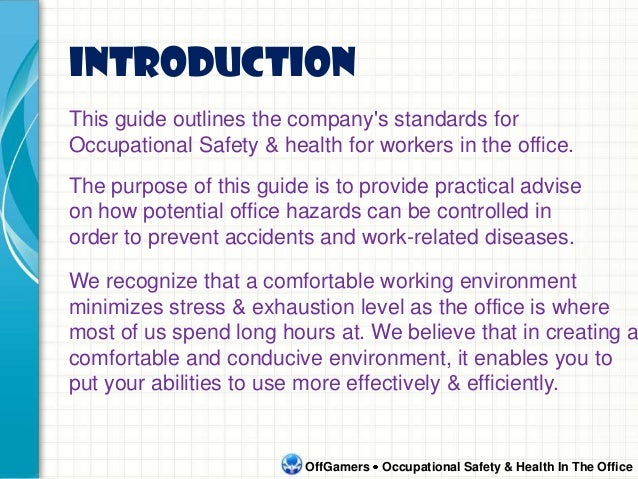 INTRODUCTION

This guide outlines the company's standards for Occupational Safety & health for workers in the office.

The purpose of this guide is to provide practical advise on how potential office hazards can be controlled in order to prevent accidents and work-related diseases.

We recognize that a comfortable working environment minimizes stress & exhaustion level as the office is where most of us spend long hours at. We believe that in creating a comfortable and conducive environment, it enables you to put your abilities to use more effectively & efficiently.

OffGamers • Occupational Safety & Health In The Office